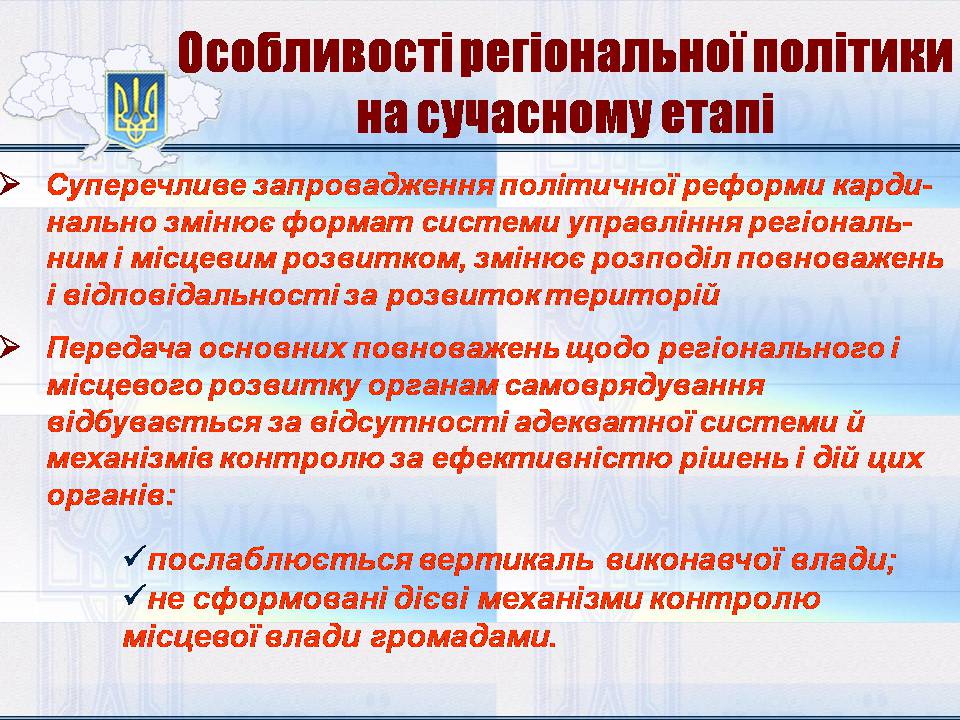 Особливості регіональної політики на сучасному етапі

➢ Суперечливе запровадження політичної реформи кардинально змінює формат системи управління регіональним і місцевим розвитком, змінює розподіл повноважень і відповідальності за розвиток територій

➢ Передача основних повноважень щодо регіонального і місцевого розвитку органам самоврядування відбувається за відсутності адекватної системи й механізмів контролю за ефективністю рішень і дій цих органів:

✓послаблюється вертикаль виконавчої влади;
✓не сформовані дієві механізми контролю місцевої влади громадами.